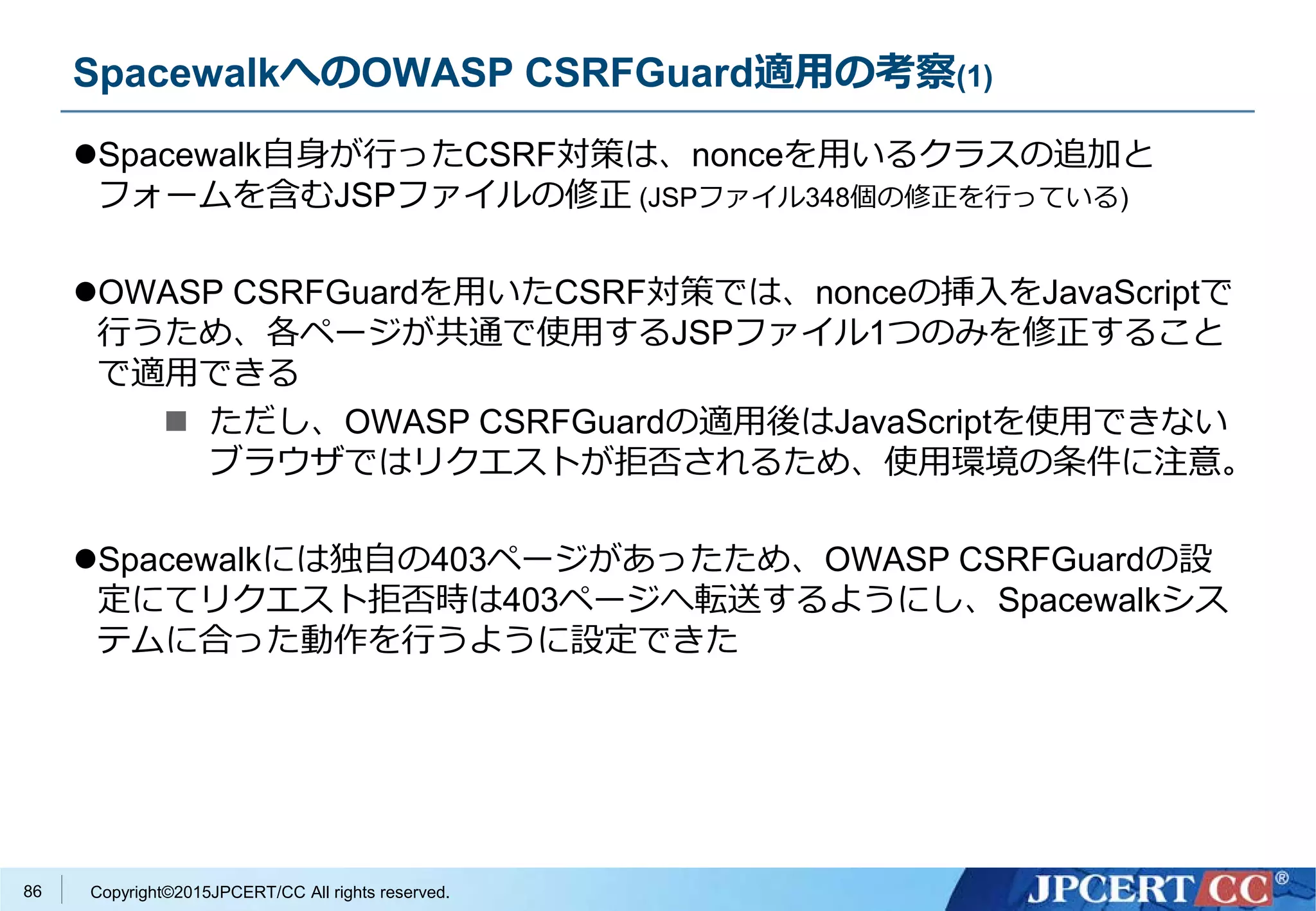 SpacewalkへのOWASP CSRFGuard適用の考察(1)

●Spacewalk自身が行ったCSRF対策は、nonceを用いるクラスの追加とフォームを含むJSPファイルの修正 (JSPファイル348個の修正を行っている)

●OWASP CSRFGuardを用いたCSRF対策では、nonceの挿入をJavaScriptで行うため、各ページが共通で使用するJSPファイル1つのみを修正することで適用できる

■ ただし、OWASP CSRFGuardの適用後はJavaScriptを使用できないブラウザではリクエストが拒否されるため、使用環境の条件に注意。

●Spacewalkには独自の403ページがあったため、OWASP CSRFGuardの設定にてリクエスト拒否時は403ページへ転送するようにし、Spacewalkシステムに合った動作を行うように設定できた

86 Copyright©2015JPCERT/CC All rights reserved.

JPCERT CC®